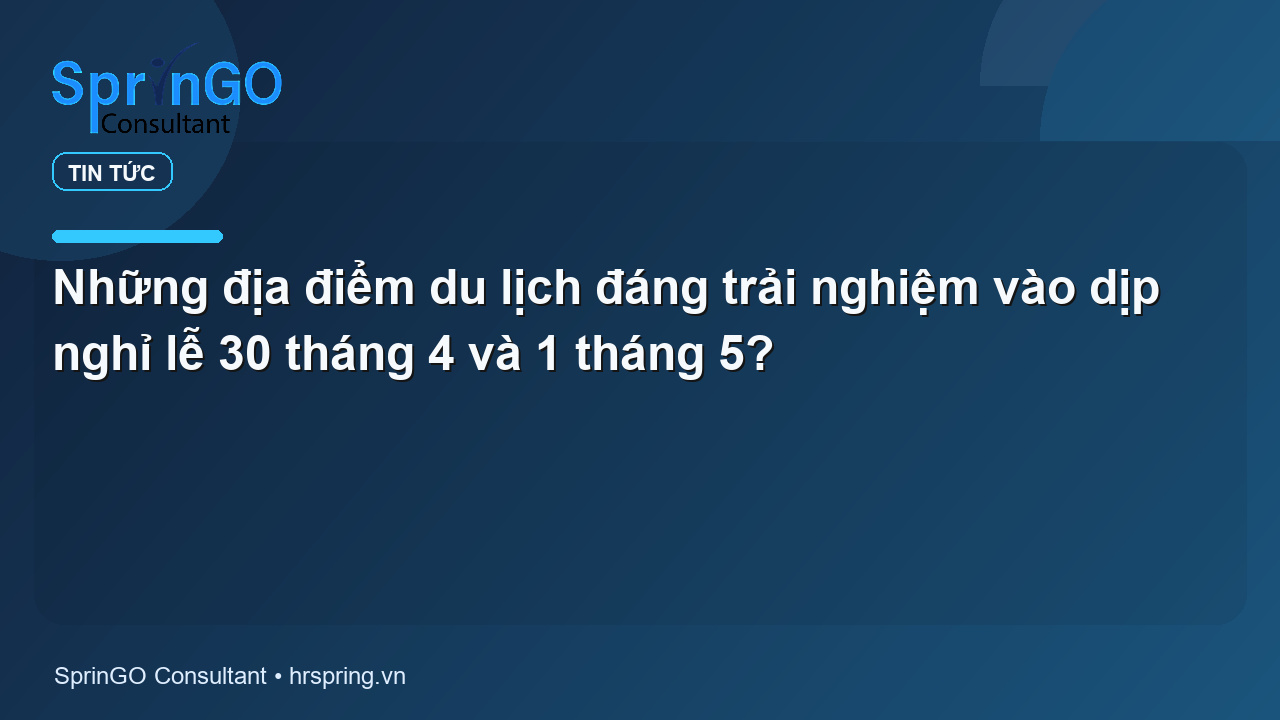 SprinGO
Consultant

TIN TỨC

Những địa điểm du lịch đáng trải nghiệm vào dịp nghỉ lễ 30 tháng 4 và 1 tháng 5?

SprinGO Consultant • hrspring.vn